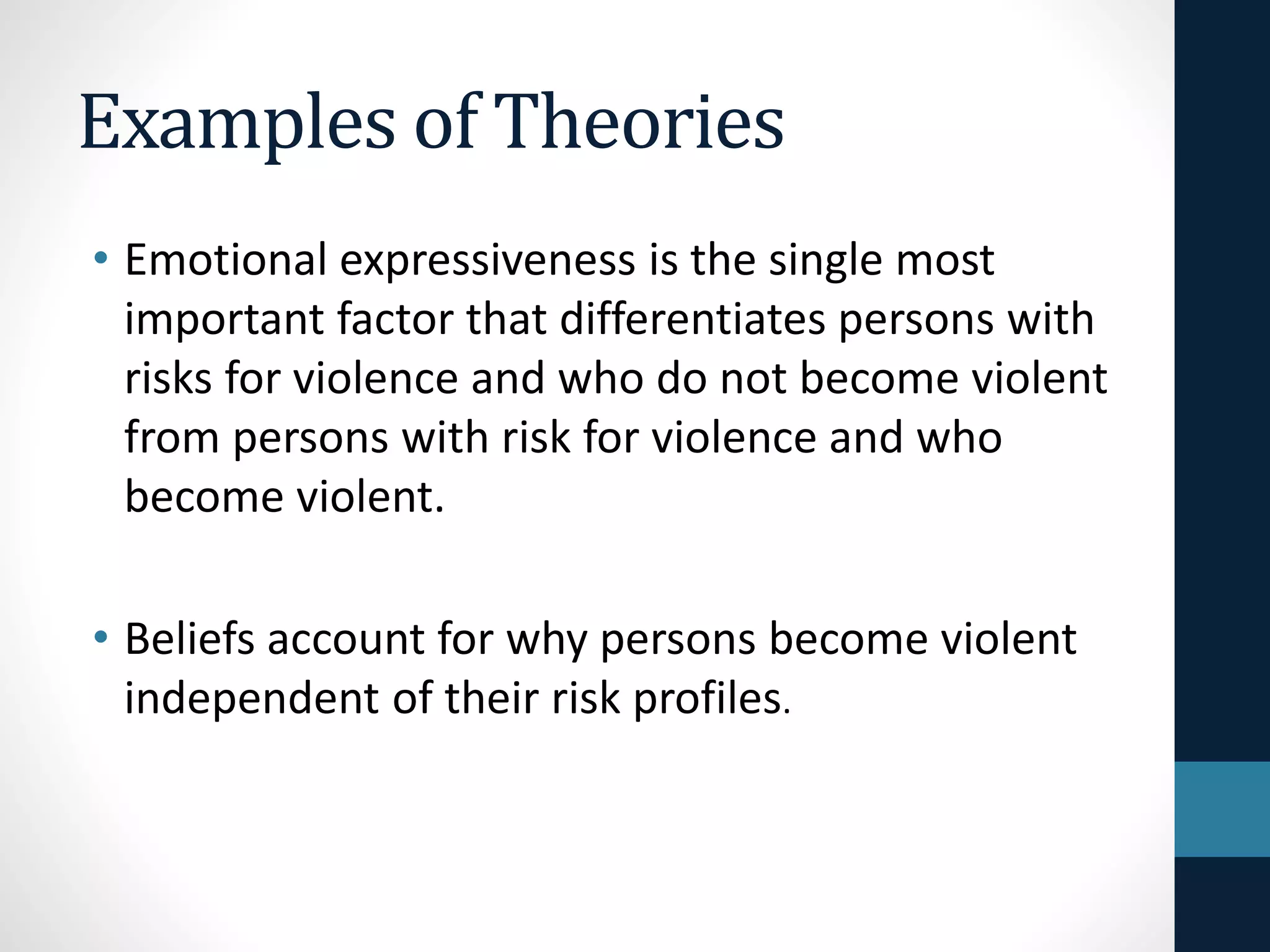 Examples of Theories

• Emotional expressiveness is the single most important factor that differentiates persons with risks for violence and who do not become violent from persons with risk for violence and who become violent.

• Beliefs account for why persons become violent independent of their risk profiles.